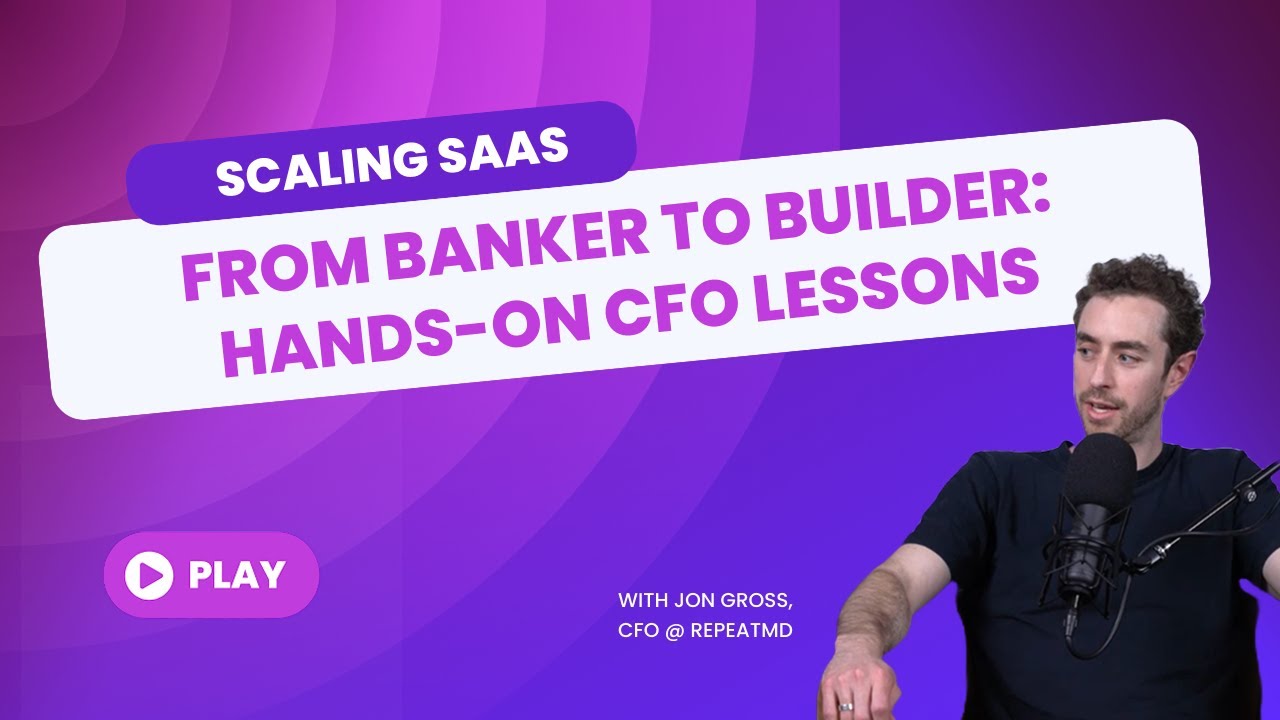 SCALING SAAS

FROM BANKER TO BUILDER: HANDS-ON CFO LESSONS

PLAY

WITH JON GROSS, CFO @ REPEATMD